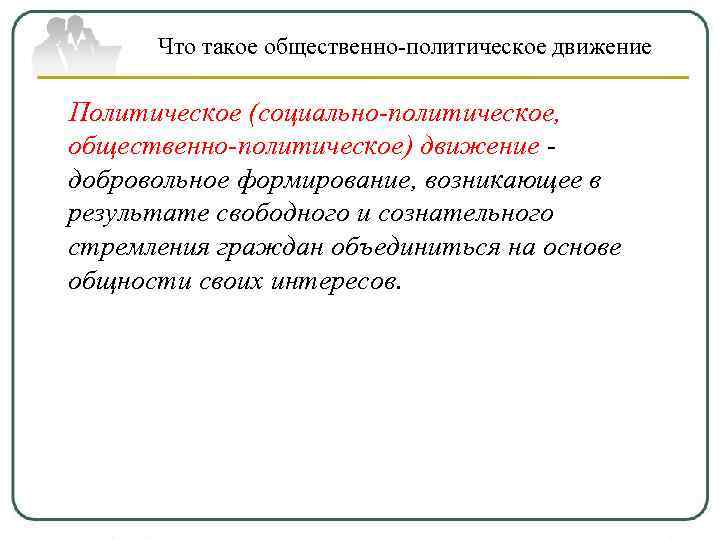 Что такое общественно-политическое движение

Политическое (социально-политическое, общественно-политическое) движение - добровольное формирование, возникающее в результате свободного и сознательного стремления граждан объединиться на основе общности своих интересов.